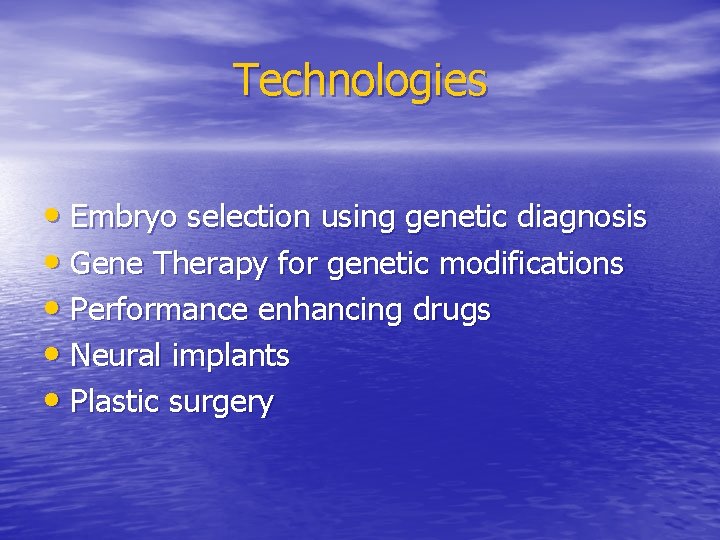 Technologies

• Embryo selection using genetic diagnosis
• Gene Therapy for genetic modifications
• Performance enhancing drugs
• Neural implants
• Plastic surgery